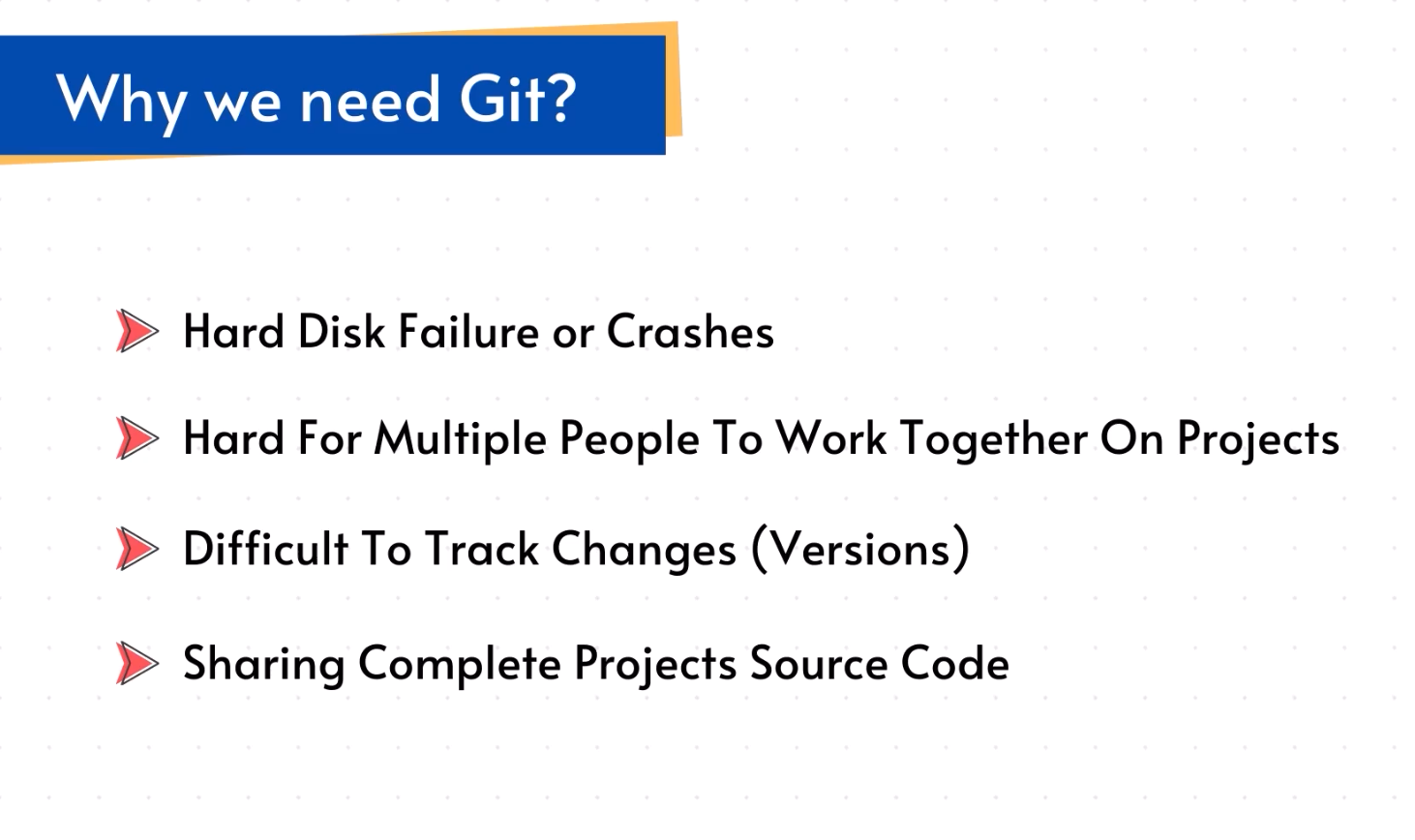 Why we need Git?

Hard Disk Failure or Crashes

Hard For Multiple People To Work Together On Projects

Difficult To Track Changes (Versions)

Sharing Complete Projects Source Code